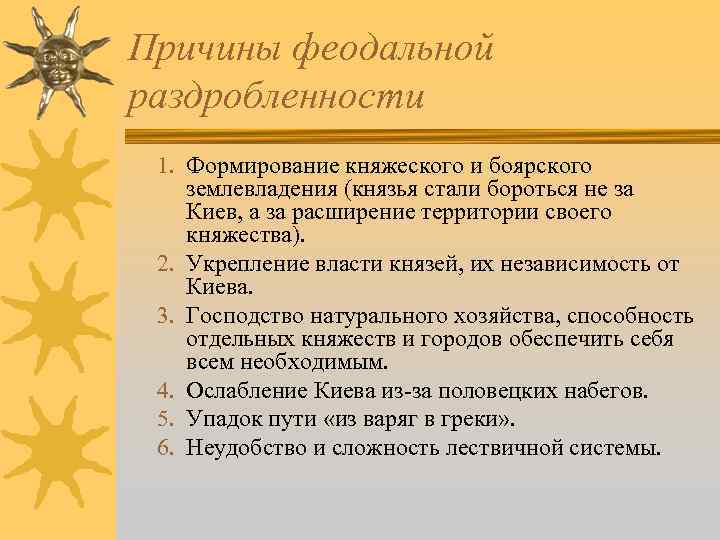 Причины феодальной раздробленности

1. Формирование княжеского и боярского землевладения (князья стали бороться не за Киев, а за расширение территории своего княжества).
2. Укрепление власти князей, их независимость от Киева.
3. Господство натурального хозяйства, способность отдельных княжеств и городов обеспечить себя всем необходимым.
4. Ослабление Киева из-за половецких набегов.
5. Упадок пути «из варяг в греки».
6. Неудобство и сложность лествичной системы.